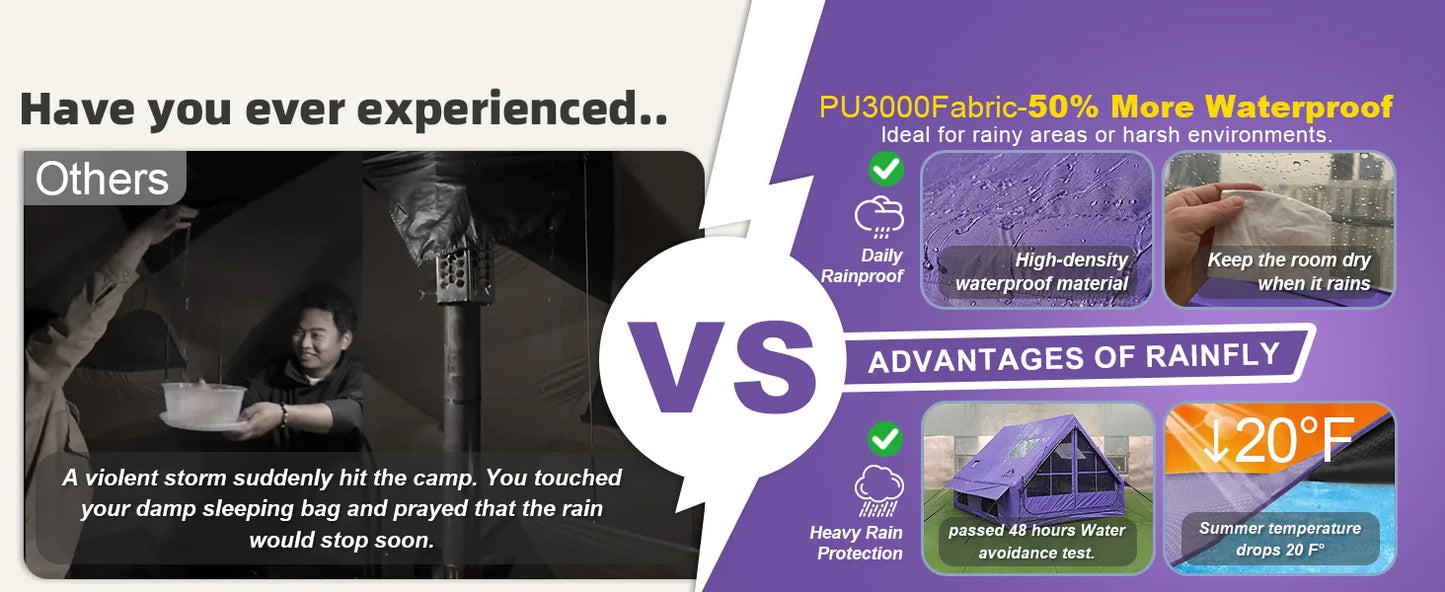 Have you ever experienced..

Others

A violent storm suddenly hit the camp. You touched your damp sleeping bag and prayed that the rain would stop soon.

VS

PU3000Fabric-50% More Waterproof
Ideal for rainy areas or harsh environments.

Daily Rainproof

High-density waterproof material

Keep the room dry when it rains

ADVANTAGES OF RAINFLY

Heavy Rain Protection

passed 48 hours Water avoidance test.

↓20°F

Summer temperature drops 20 F°